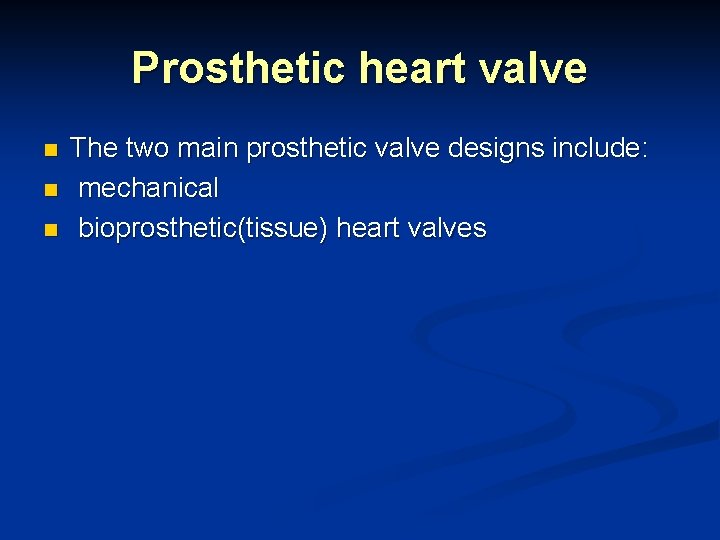 Prosthetic heart valve

- The two main prosthetic valve designs include:
- mechanical
- bioprosthetic(tissue) heart valves